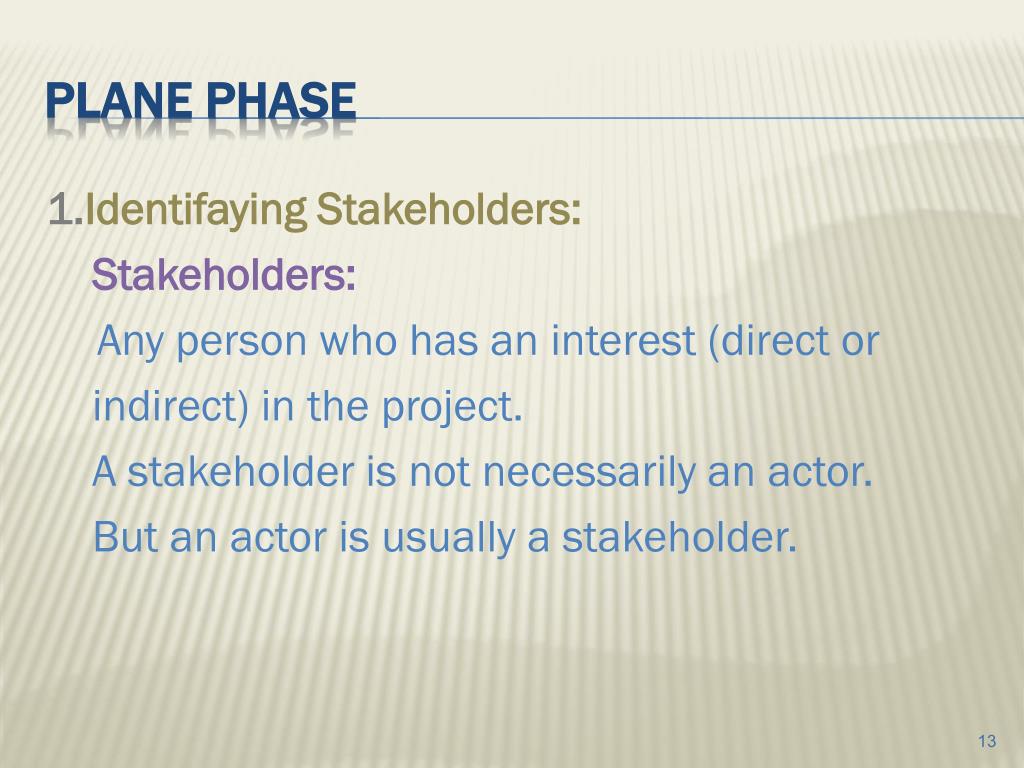 PLANE PHASE

1.Identifaying Stakeholders:

Stakeholders:

Any person who has an interest (direct or indirect) in the project.

A stakeholder is not necessarily an actor.

But an actor is usually a stakeholder.

13